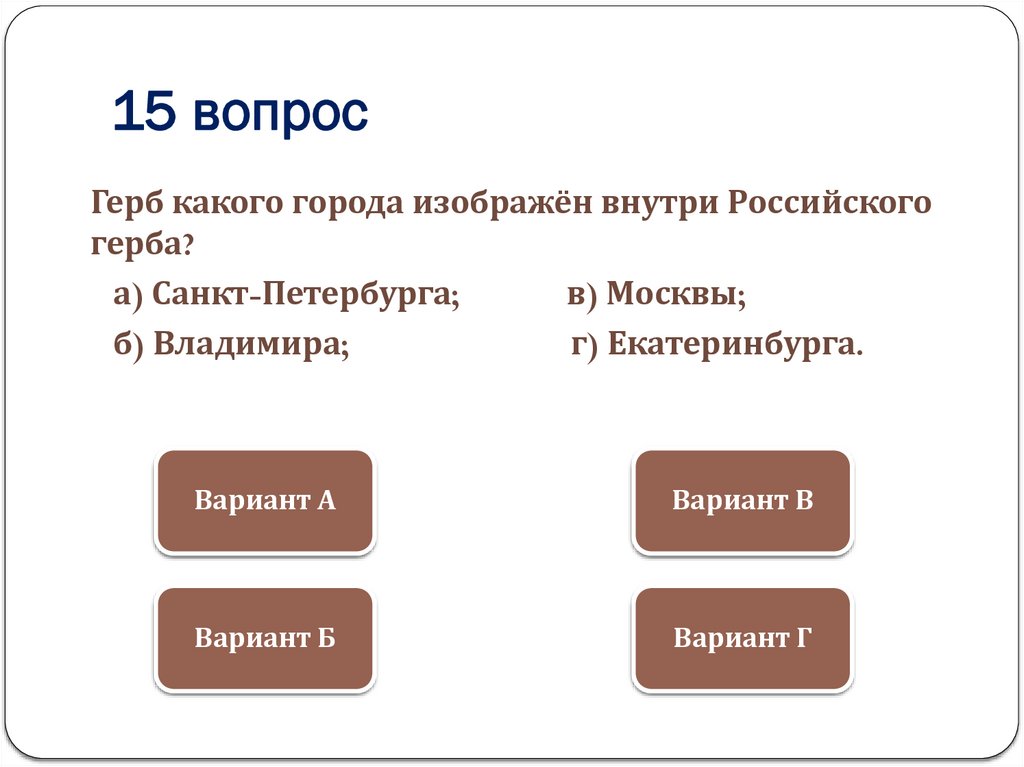 15 вопрос

Герб какого города изображён внутри Российского герба?

а) Санкт-Петербурга;

в) Москвы;

б) Владимира;

г) Екатеринбурга.

Вариант А

Вариант В

Вариант Б

Вариант Г